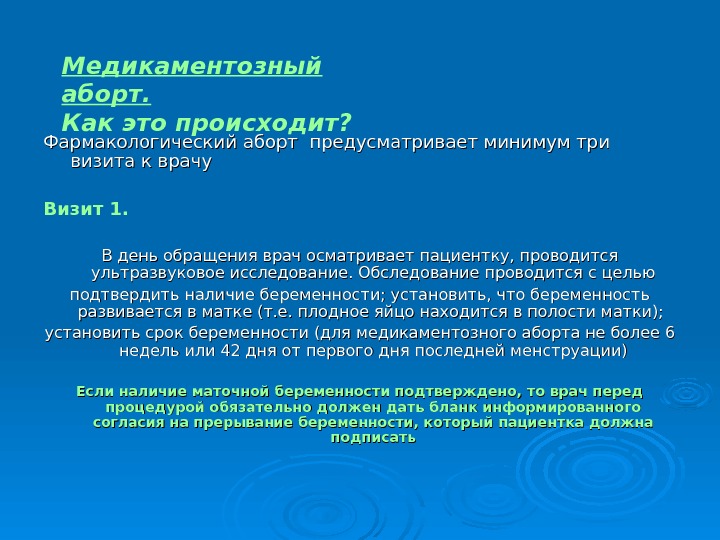 Медикаментозный аборт.
Как это происходит?

Фармакологический аборт  предусматривает минимум три визита к врачу

Визит 1.

В день обращения врач осматривает пациентку, проводится ультразвуковое исследование. Обследование проводится с целью
подтвердить наличие беременности; установить, что беременность развивается в матке (т.е. плодное яйцо находится в полости матки);
установить срок беременности (для медикаментозного аборта не более 6 недель или 42 дня от первого дня последней менструации)

Если наличие маточной беременности подтверждено, то врач перед процедурой обязательно должен дать бланк информированного согласия на прерывание беременности, который пациентка должна подписать